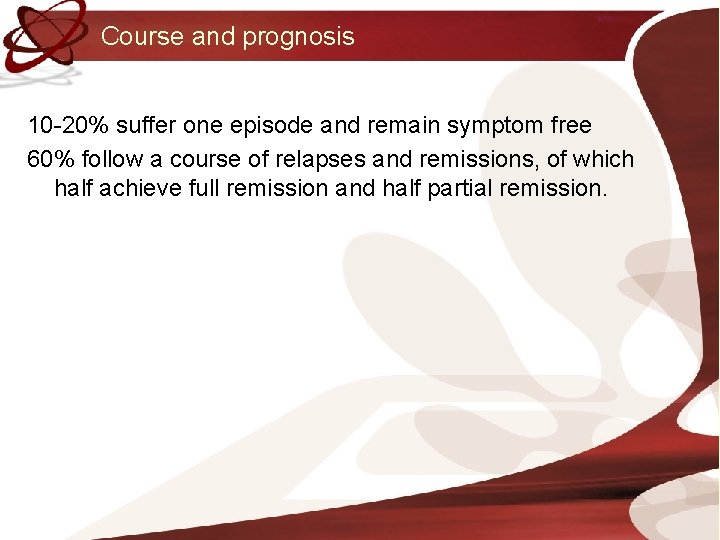 Course and prognosis

10-20% suffer one episode and remain symptom free

60% follow a course of relapses and remissions, of which half achieve full remission and half partial remission.